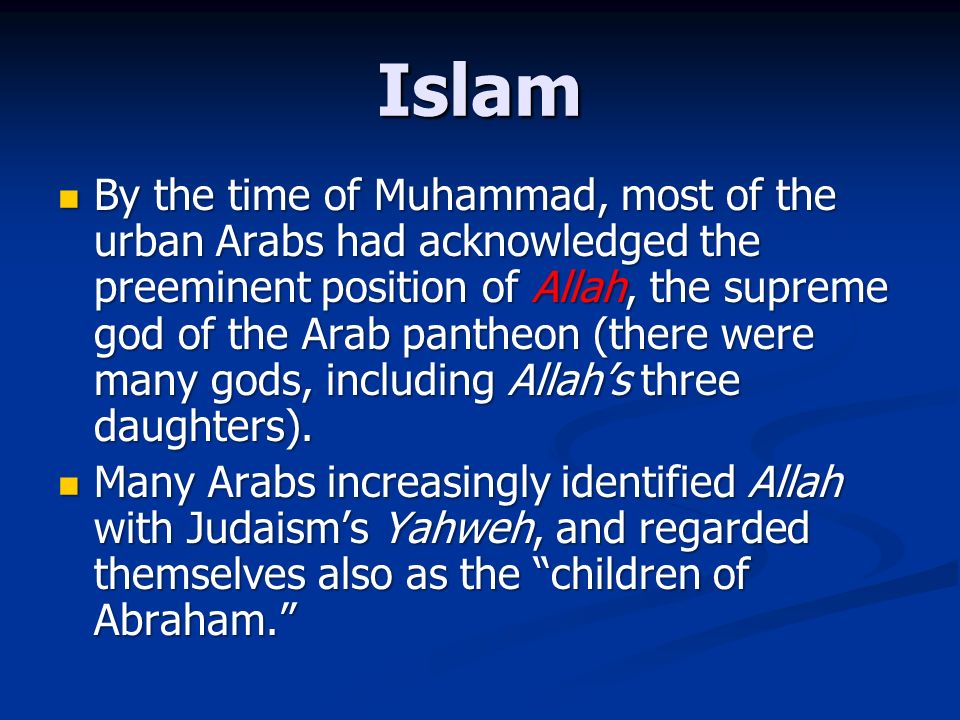 Islam

By the time of Muhammad, most of the urban Arabs had acknowledged the preeminent position of Allah, the supreme god of the Arab pantheon (there were many gods, including Allah's three daughters).

Many Arabs increasingly identified Allah with Judaism's Yahweh, and regarded themselves also as the "children of Abraham."